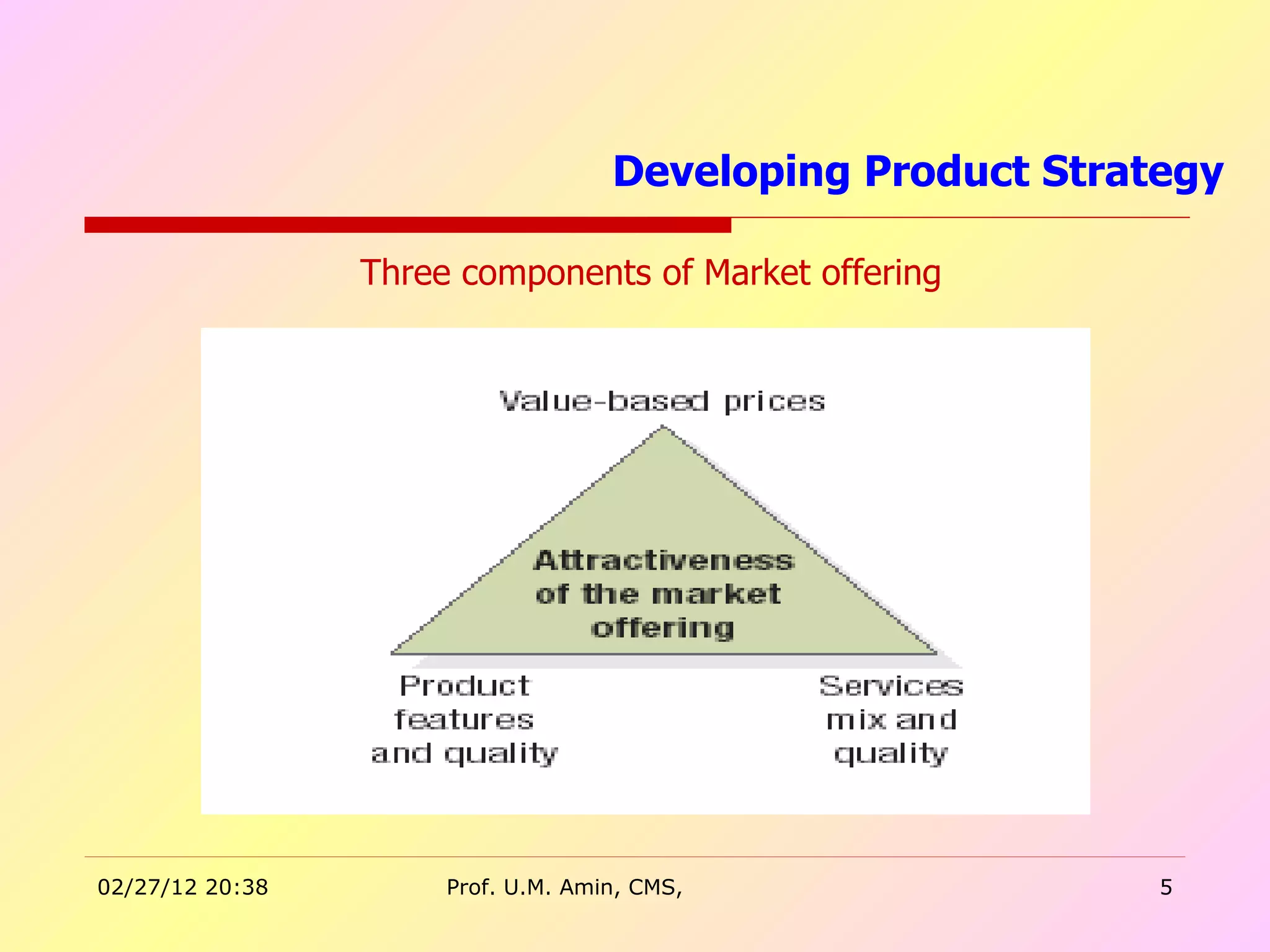 Developing Product Strategy

Three components of Market offering

Value-based prices

Attractiveness of the market offering

Product features and quality

Services mix and quality

02/27/12 20:38

Prof. U.M. Amin, CMS,

5